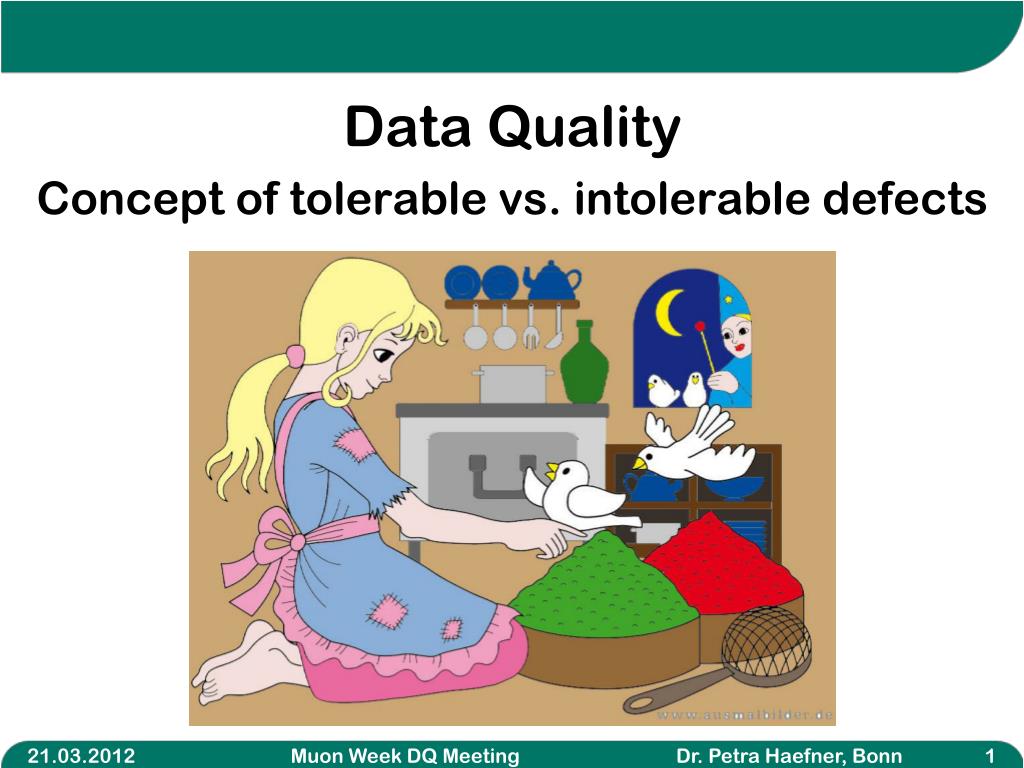 Data Quality

Concept of tolerable vs. intolerable defects

www.ausmalbilder.de

21.03.2012 Muon Week DQ Meeting Dr. Petra Haefner, Bonn 1